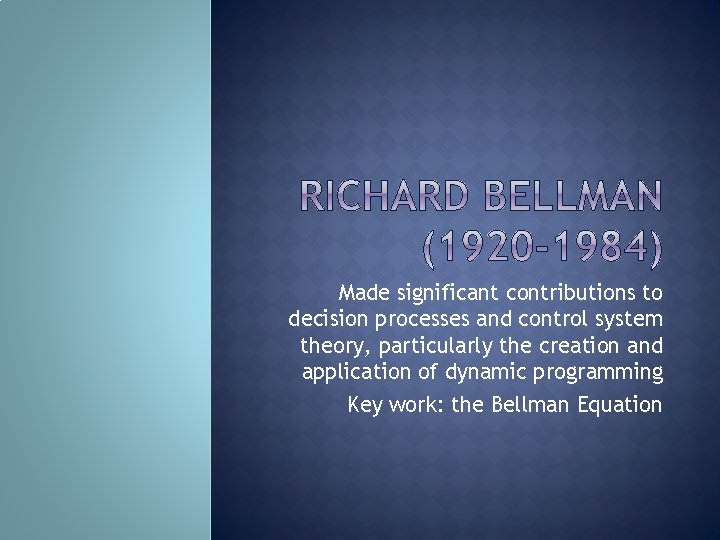 RICHARD BELLMAN (1920-1984)

Made significant contributions to decision processes and control system theory, particularly the creation and application of dynamic programming

Key work: the Bellman Equation